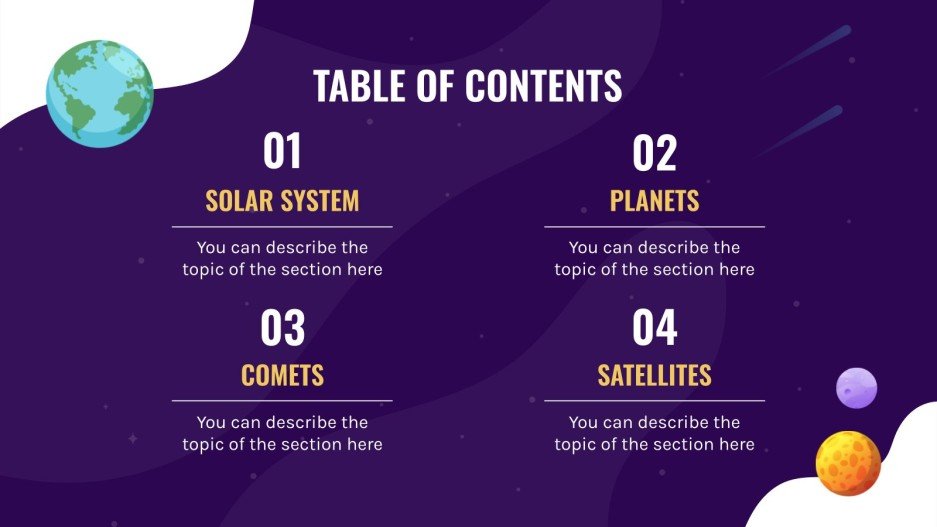 TABLE OF CONTENTS

01
SOLAR SYSTEM
You can describe the topic of the section here

02
PLANETS
You can describe the topic of the section here

03
COMETS
You can describe the topic of the section here

04
SATELLITES
You can describe the topic of the section here